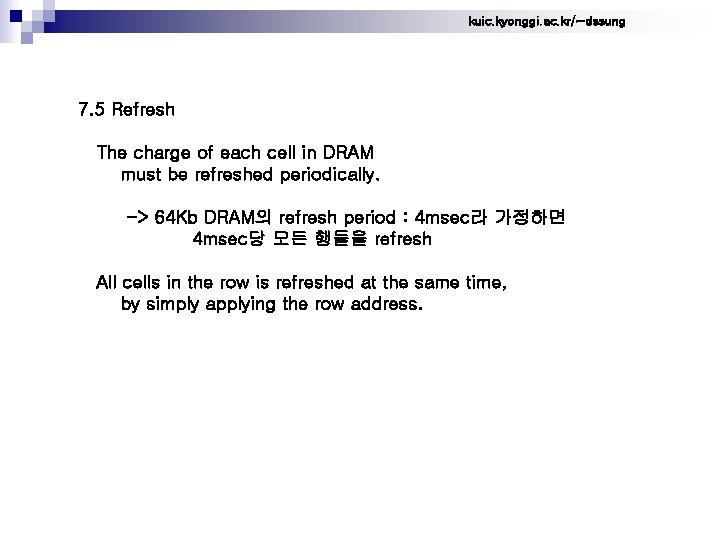 kuic.kyonggi.ac.kr/~dssung

7.5 Refresh

The charge of each cell in DRAM must be refreshed periodically.

-> 64Kb DRAM의 refresh period : 4msec라 가정하면 4msec당 모든 행들을 refresh

All cells in the row is refreshed at the same time, by simply applying the row address.